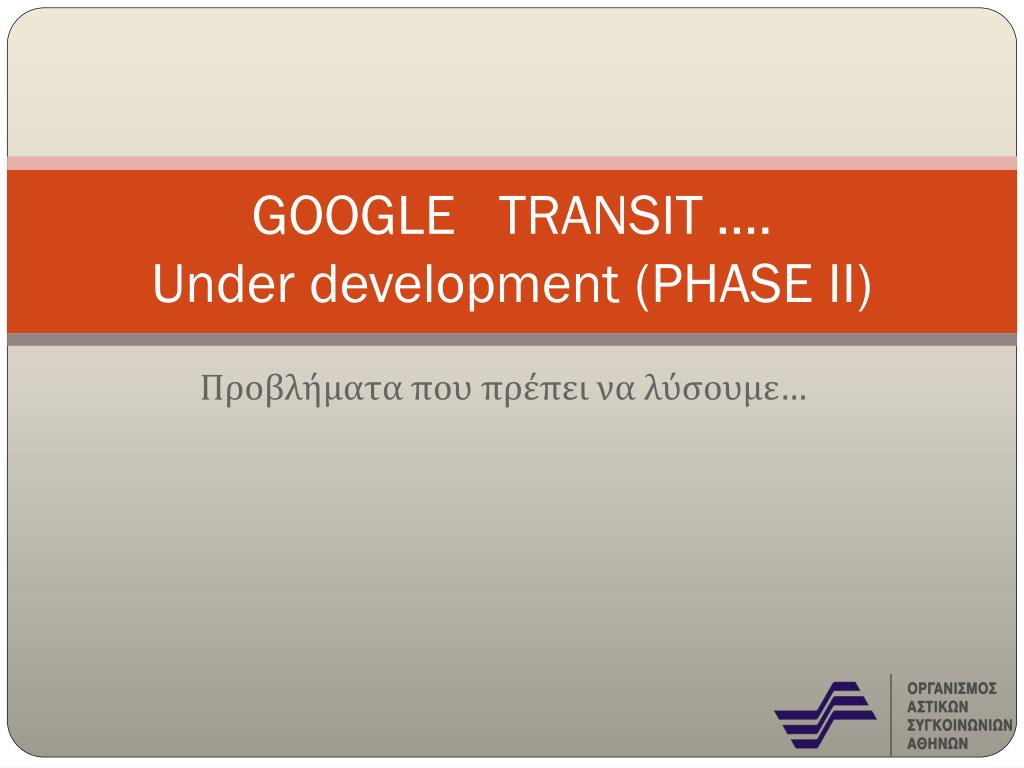 GOOGLE TRANSIT ….
Under development (PHASE II)

Προβλήματα που πρέπει να λύσουμε…

ΟΡΓΑΝΙΣΜΟΣ
ΑΣΤΙΚΩΝ
ΣΥΓΚΟΙΝΩΝΙΩΝ
ΑΘΗΝΩΝ